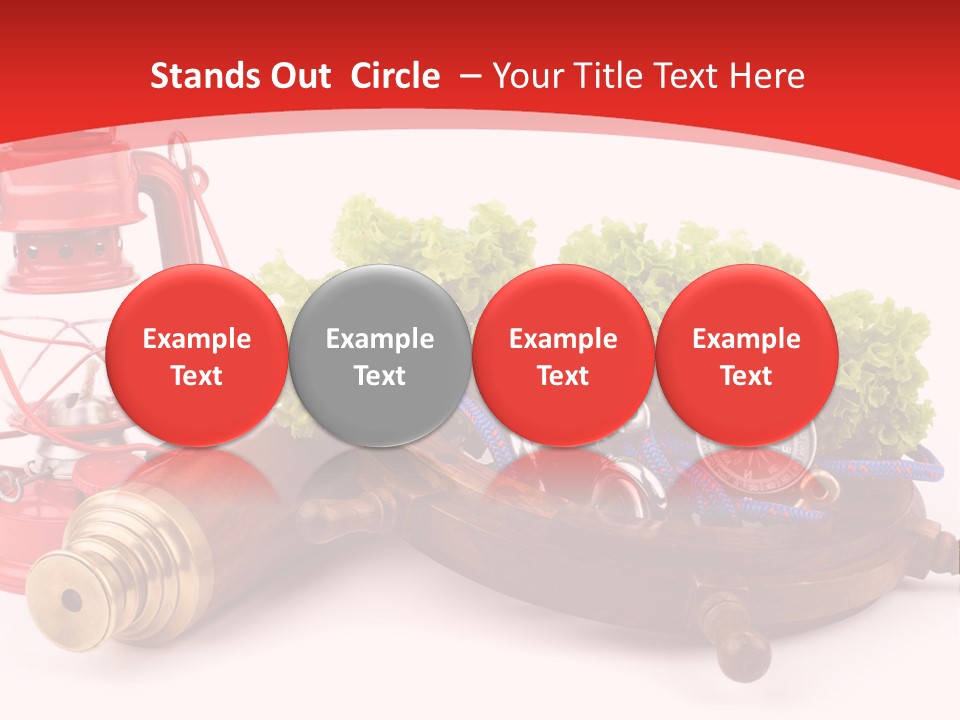 Stands Out Circle – Your Title Text Here

Example Text

Example Text

Example Text

Example Text